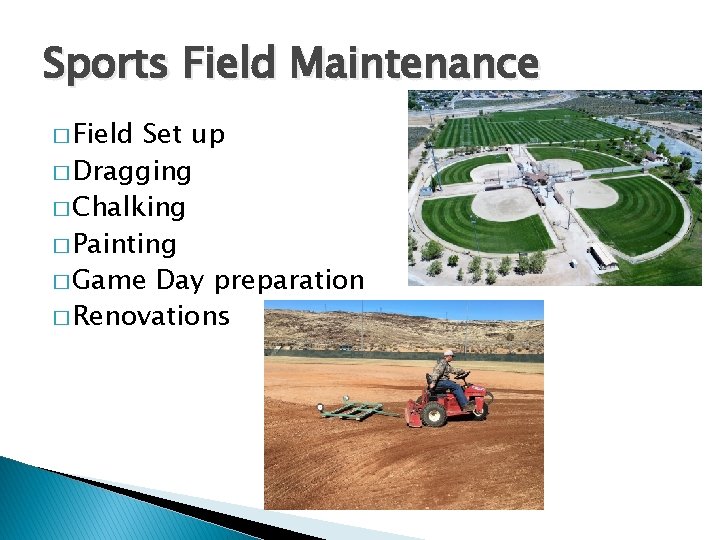 Sports Field Maintenance

□ Field Set up
□ Dragging
□ Chalking
□ Painting
□ Game Day preparation
□ Renovations